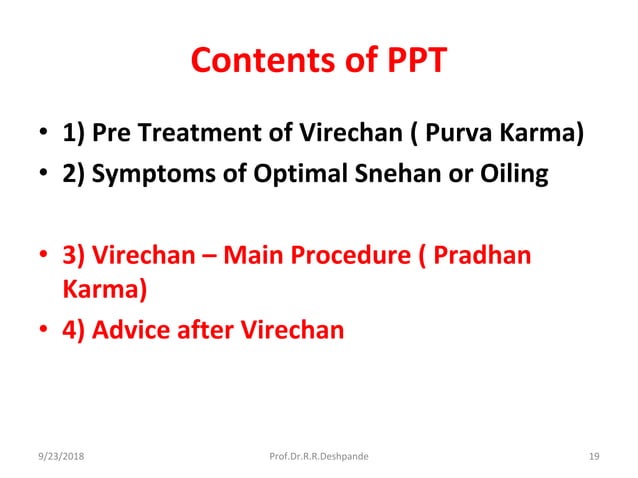 Contents of PPT

• 1) Pre Treatment of Virechan ( Purva Karma)
• 2) Symptoms of Optimal Snehan or Oiling

• 3) Virechan – Main Procedure ( Pradhan Karma)
• 4) Advice after Virechan

9/23/2018 Prof.Dr.R.R.Deshpande 19